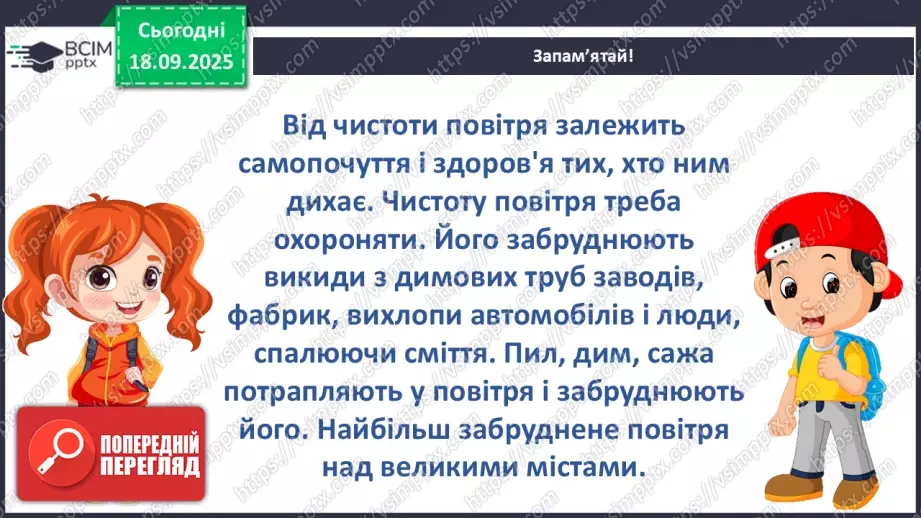 ВСІМ pptx

Сьогодні 18.09.2025

Запам'ятай!

Від чистоти повітря залежить самопочуття і здоров'я тих, хто ним дихає. Чистоту повітря треба охороняти. Його забруднюють викиди з димових труб заводів, фабрик, вихлопи автомобілів і люди, спалюючи сміття. Пил, дим, сажа потрапляють у повітря і забруднюють його. Найбільш забруднене повітря над великими містами.

ПОПЕРЕДНІЙ ПЕРЕГЛЯД

https://vsimpptx.com